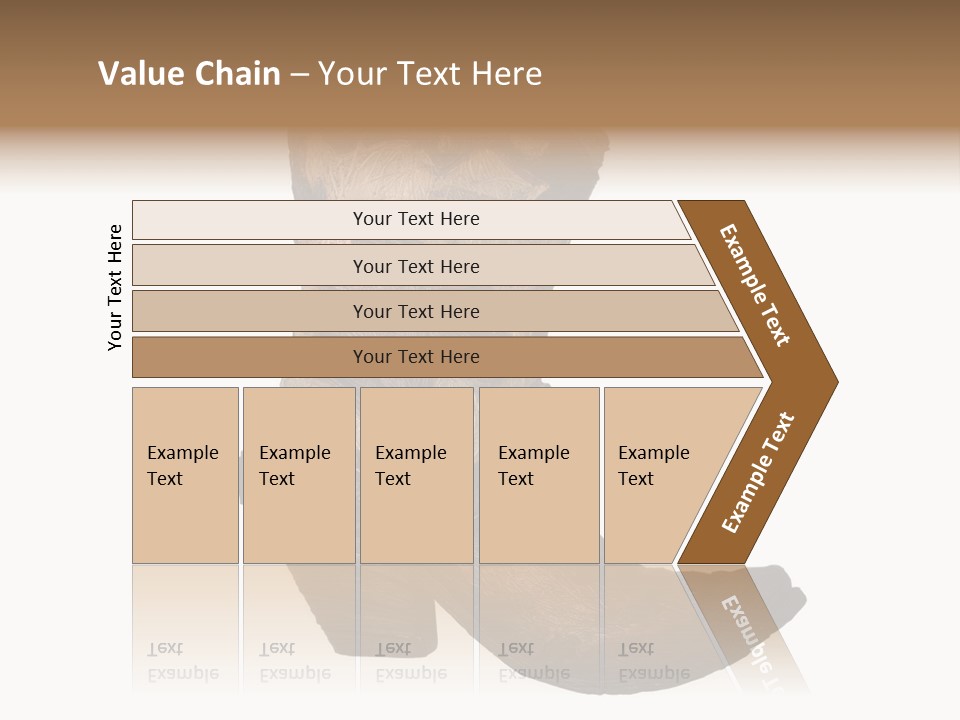 Value Chain – Your Text Here

Your Text Here

Your Text Here

Your Text Here

Your Text Here

Your Text Here

Example Text

Example Text

Example Text

Example Text

Example Text

Example Text

Example Text